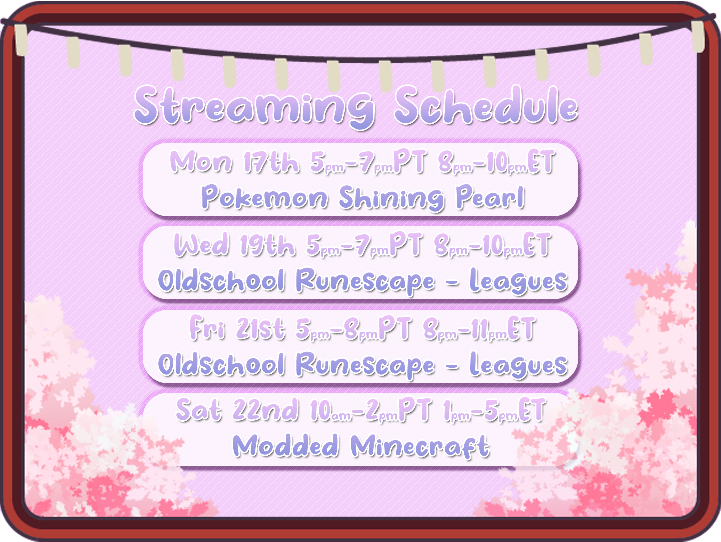 Streaming Schedule

Mon 17th 5pm-7pmPT 8pm-10pmET
Pokemon Shining Pearl

Wed 19th 5pm-7pmPT 8pm-10pmET
Oldschool Runescape - Leagues

Fri 21st 5pm-8pmPT 8pm-11pmET
Oldschool Runescape - Leagues

Sat 22nd 10am-2pmPT 1pm-5pmET
Modded Minecraft